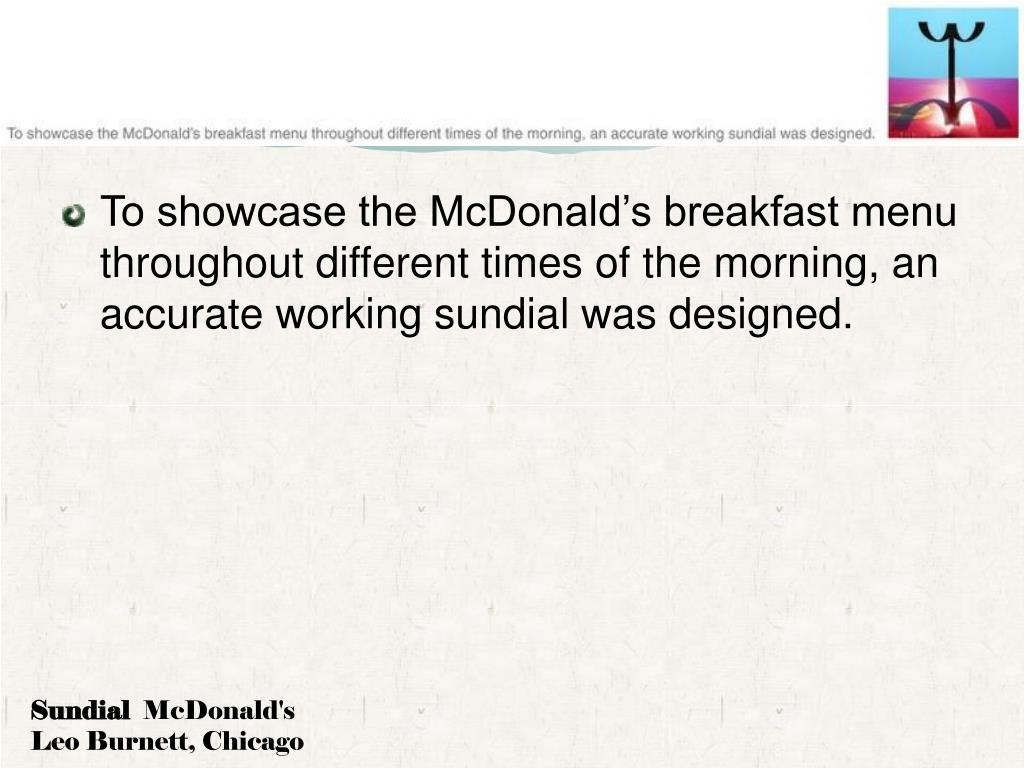 To showcase the McDonald's breakfast menu throughout different times of the morning, an accurate working sundial was designed.

To showcase the McDonald's breakfast menu throughout different times of the morning, an accurate working sundial was designed.

Sundial McDonald's
Leo Burnett, Chicago